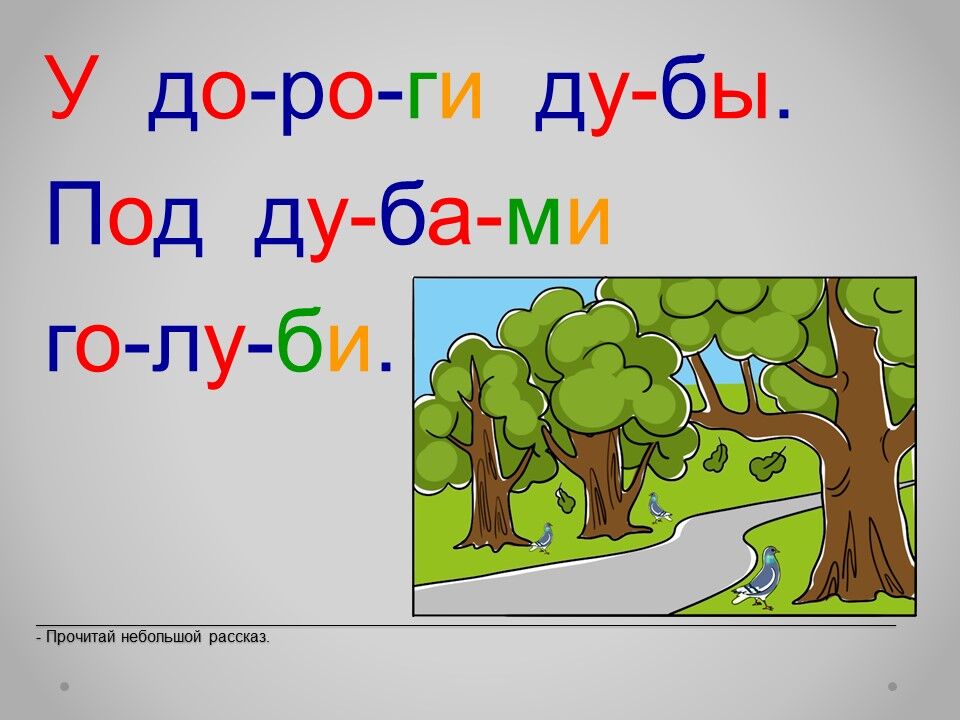 У до-ро-ги ду-бы.

Под ду-ба-ми

го-лу-би.

- Прочитай небольшой рассказ.